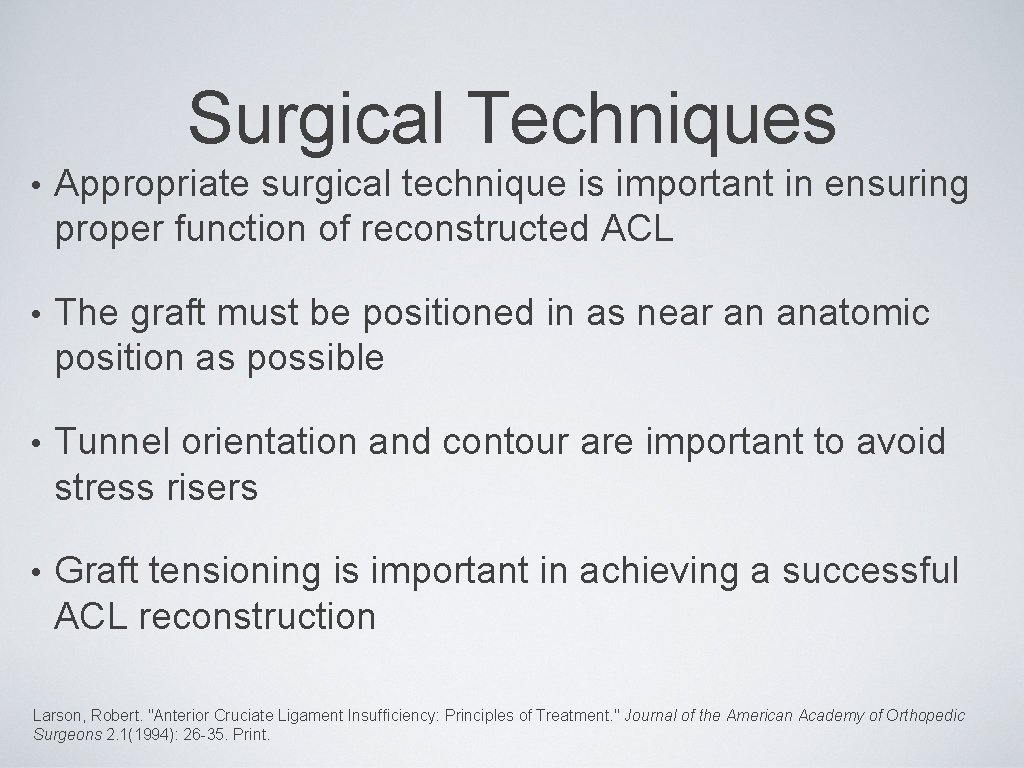 Surgical Techniques

• Appropriate surgical technique is important in ensuring proper function of reconstructed ACL

• The graft must be positioned in as near an anatomic position as possible

• Tunnel orientation and contour are important to avoid stress risers

• Graft tensioning is important in achieving a successful ACL reconstruction

Larson, Robert. "Anterior Cruciate Ligament Insufficiency: Principles of Treatment." Journal of the American Academy of Orthopedic Surgeons 2.1(1994): 26-35. Print.